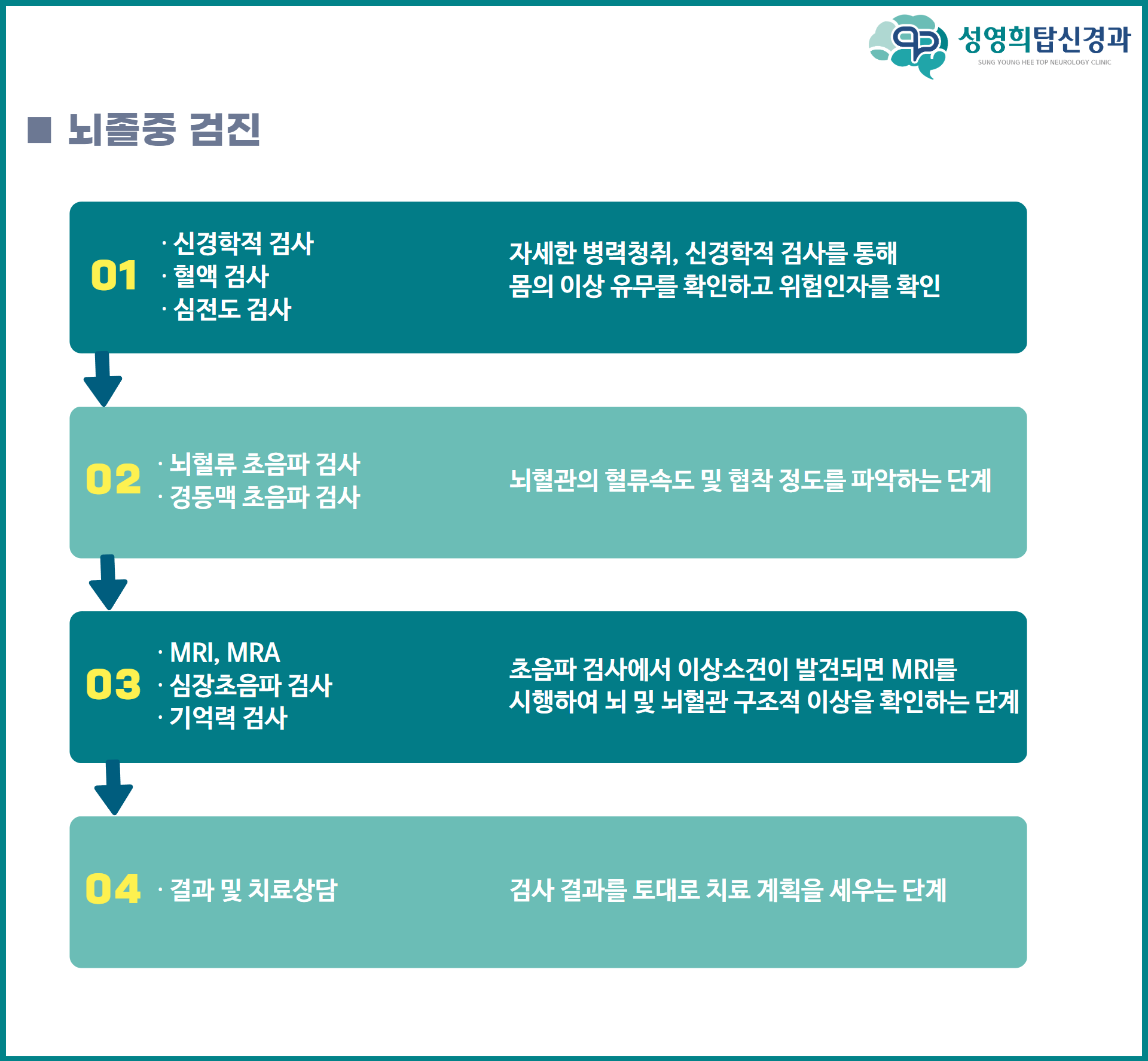 성영희탑신경과
SUNG YOUNG HEE TOP NEUROLOGY CLINIC

■ 뇌졸중 검진

01
· 신경학적 검사
· 혈액 검사
· 심전도 검사

자세한 병력청취, 신경학적 검사를 통해 몸의 이상 유무를 확인하고 위험인자를 확인

02
· 뇌혈류 초음파 검사
· 경동맥 초음파 검사

뇌혈관의 혈류속도 및 협착 정도를 파악하는 단계

03
· MRI, MRA
· 심장초음파 검사
· 기억력 검사

초음파 검사에서 이상소견이 발견되면 MRI를 시행하여 뇌 및 뇌혈관 구조적 이상을 확인하는 단계

04
· 결과 및 치료상담

검사 결과를 토대로 치료 계획을 세우는 단계